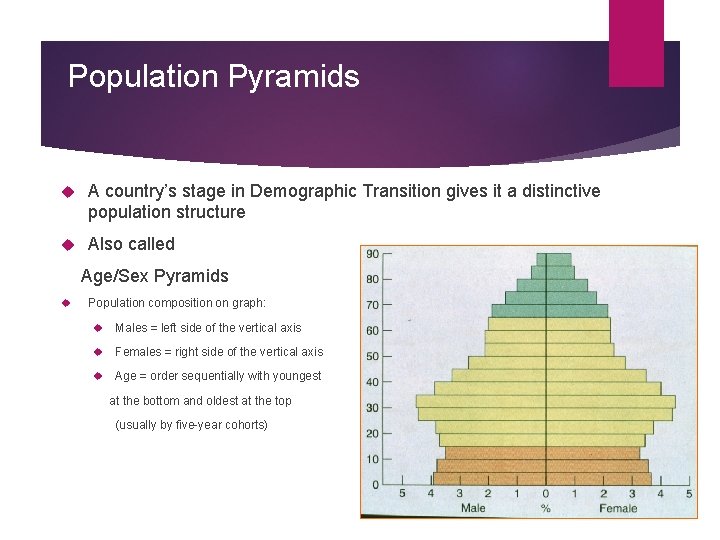 Population Pyramids

A country's stage in Demographic Transition gives it a distinctive population structure

Also called

Age/Sex Pyramids

Population composition on graph:

Males = left side of the vertical axis

Females = right side of the vertical axis

Age = order sequentially with youngest at the bottom and oldest at the top (usually by five-year cohorts)

90
80
70
60
50
40
30
20
10
0
5 4 3 2 1 0 1 2 3 4 5
Male % Female